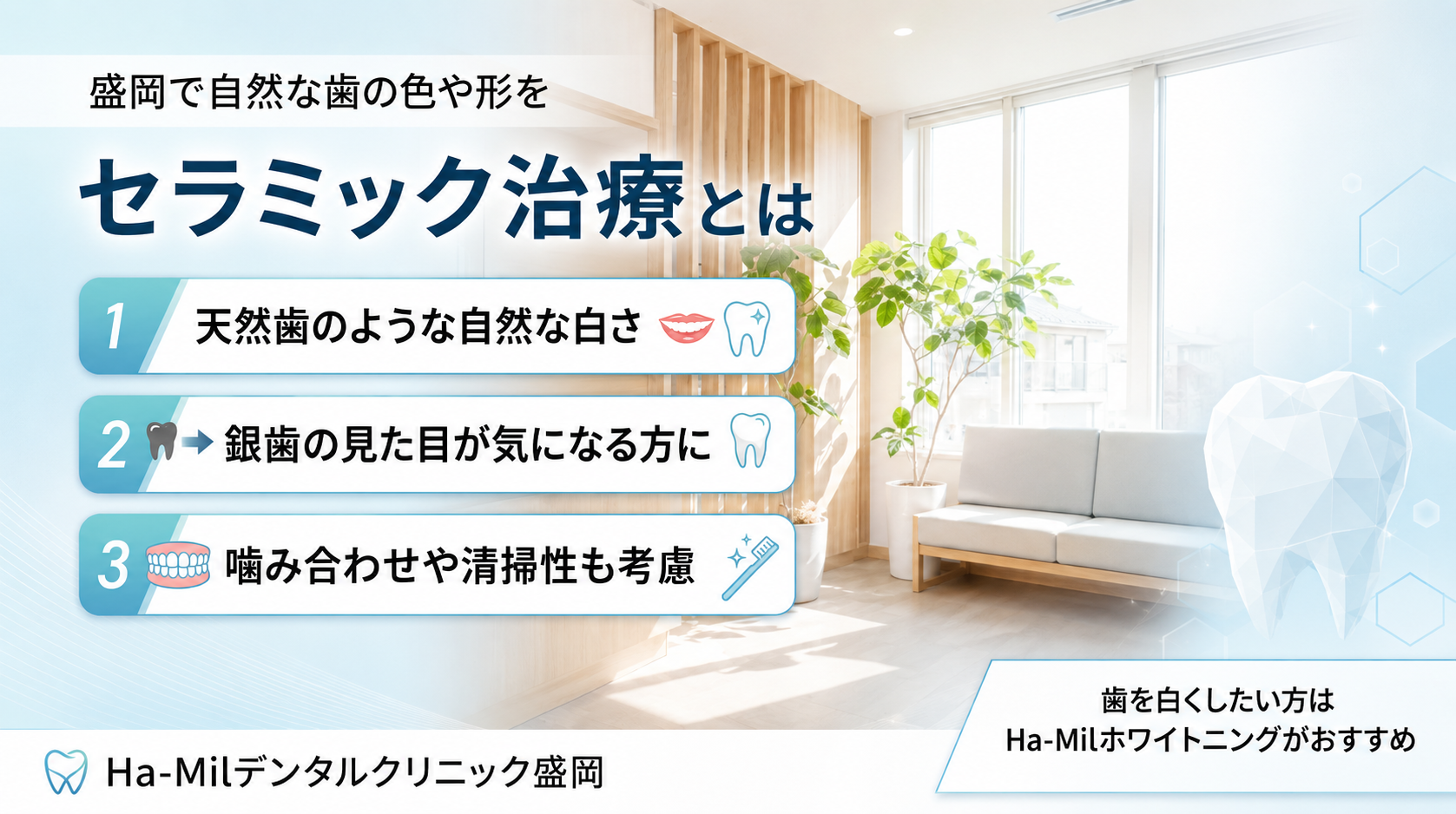 盛岡で自然な歯の色や形を

セラミック治療とは

1 天然歯のような自然な白さ

2 銀歯の見た目が気になる方に

3 噛み合わせや清掃性も考慮

歯を白くしたい方は
Ha-Milホワイトニングがおすすめ

Ha-Milデンタルクリニック盛岡